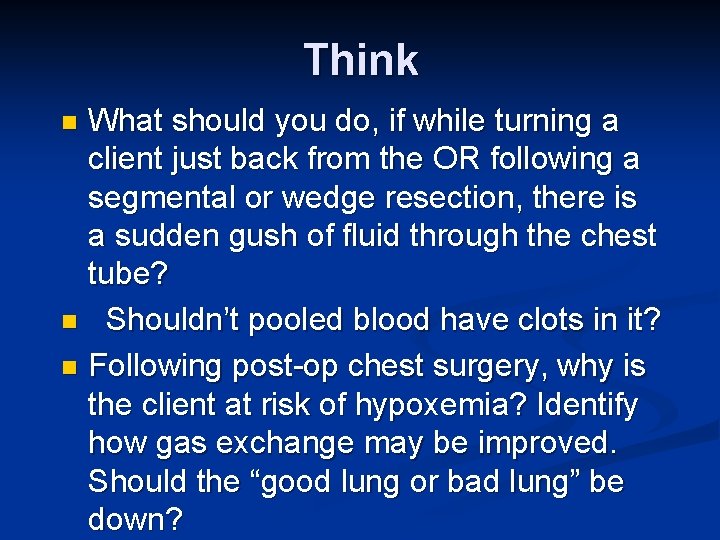 Think

What should you do, if while turning a client just back from the OR following a segmental or wedge resection, there is a sudden gush of fluid through the chest tube?

Shouldn’t pooled blood have clots in it?

Following post-op chest surgery, why is the client at risk of hypoxemia? Identify how gas exchange may be improved. Should the “good lung or bad lung” be down?